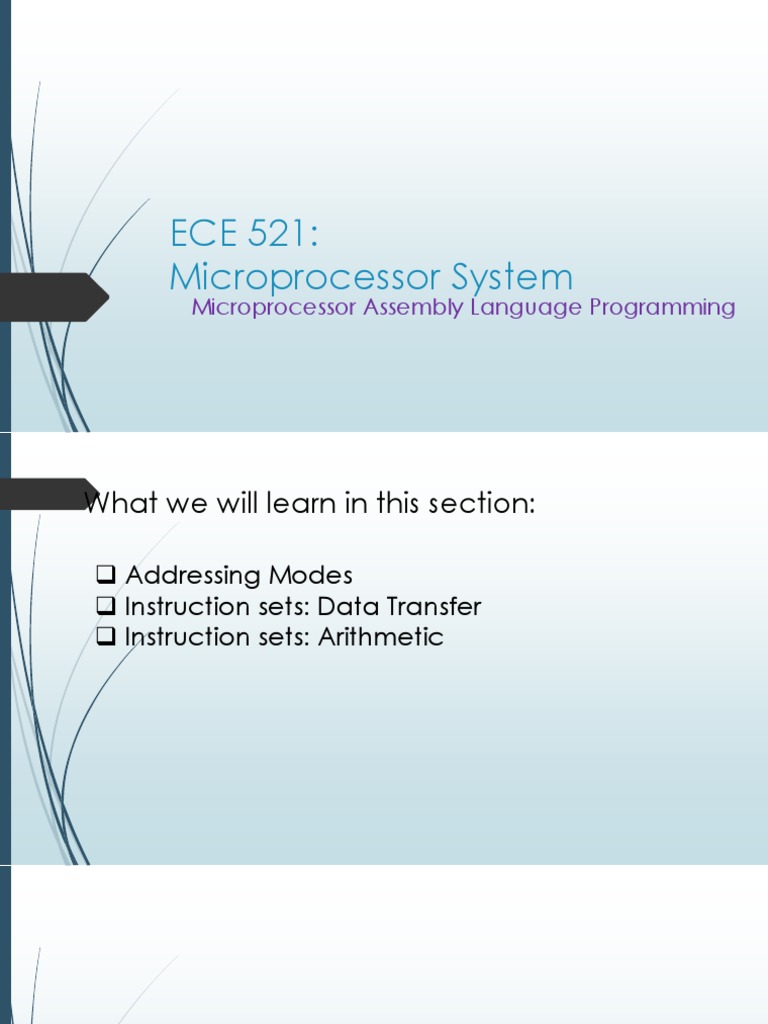 ECE 521:
Microprocessor System
Microprocessor Assembly Language Programming

What we will learn in this section:

❑ Addressing Modes
❑ Instruction sets: Data Transfer
❑ Instruction sets: Arithmetic